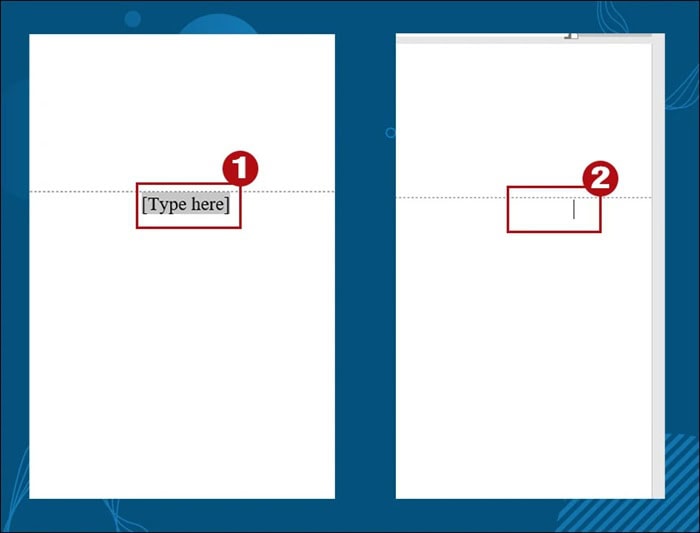 1
[Type here]

2